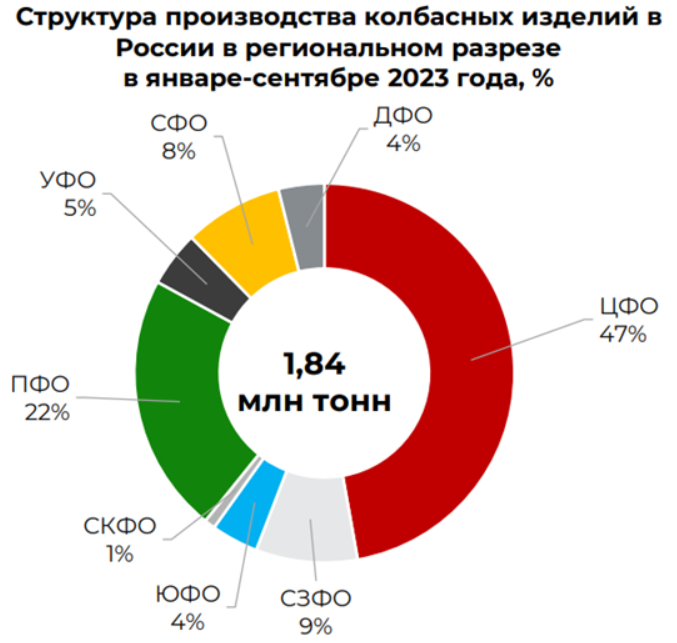 Структура производства колбасных изделий в России в региональном разрезе в январе-сентябре 2023 года, %

СФО
8%

ДФО
4%

УФО
5%

ЦФО
47%

1,84
млн тонн

ПФО
22%

СКФО
1%

ЮФО
4%

СЗФО
9%